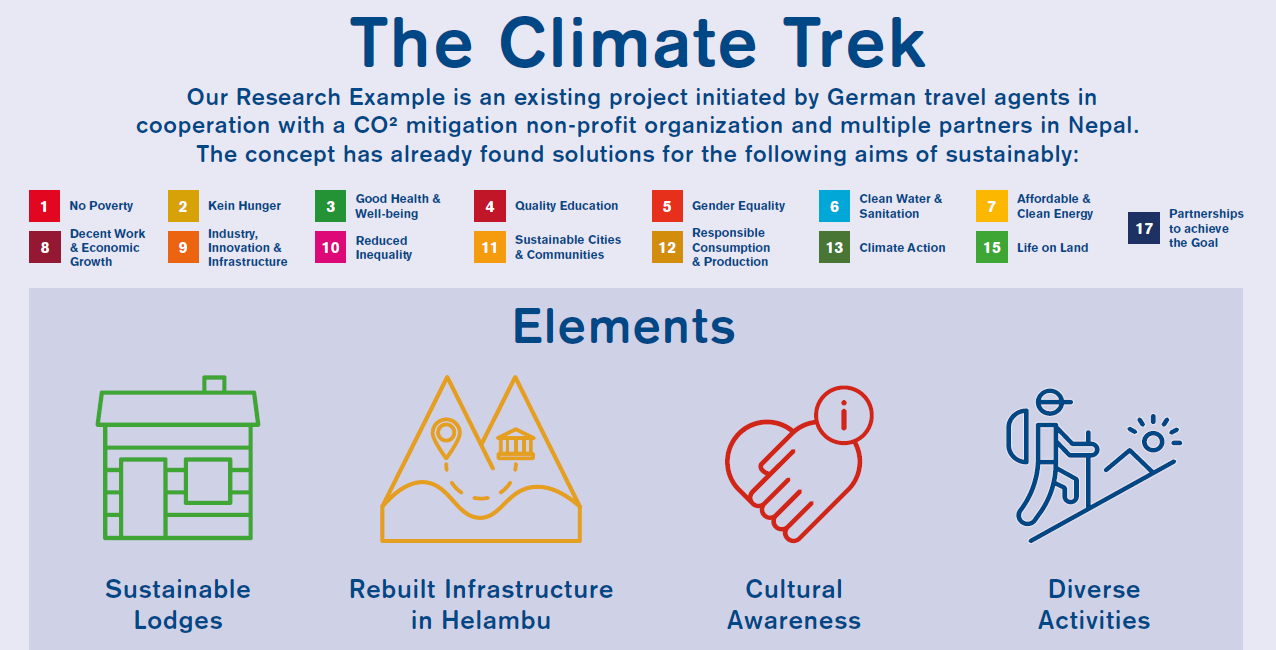 The Climate Trek

Our Research Example is an existing project initiated by German travel agents in cooperation with a CO² mitigation non-profit organization and multiple partners in Nepal. The concept has already found solutions for the following aims of sustainably:

1 No Poverty
2 Kein Hunger
3 Good Health & Well-being
4 Quality Education
5 Gender Equality
6 Clean Water & Sanitation
7 Affordable & Clean Energy
8 Decent Work & Economic Growth
9 Industry, Innovation & Infrastructure
10 Reduced Inequality
11 Sustainable Cities & Communities
12 Responsible Consumption & Production
13 Climate Action
15 Life on Land
17 Partnerships to achieve the Goal

Elements

Sustainable Lodges

Rebuilt Infrastructure in Helambu

Cultural Awareness

Diverse Activities